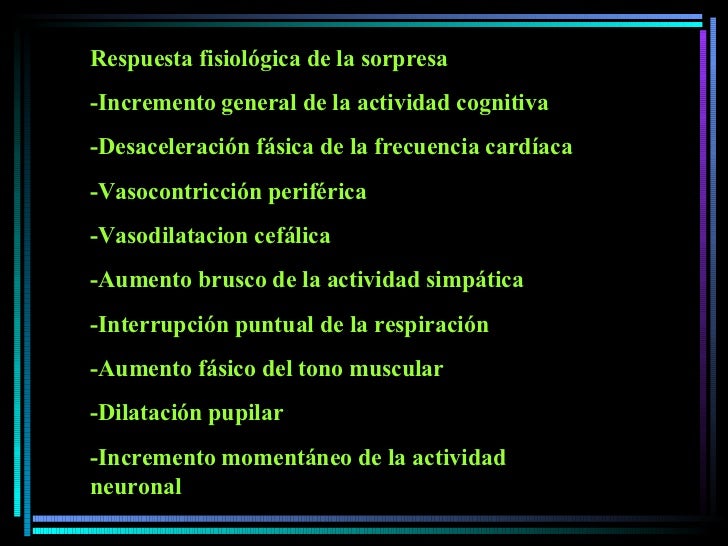 Respuesta fisiológica de la sorpresa

-Incremento general de la actividad cognitiva

-Desaceleración fásica de la frecuencia cardíaca

-Vasocontricción periférica

-Vasodilatacion cefálica

-Aumento brusco de la actividad simpática

-Interrupción puntual de la respiración

-Aumento fásico del tono muscular

-Dilatación pupilar

-Incremento momentáneo de la actividad neuronal